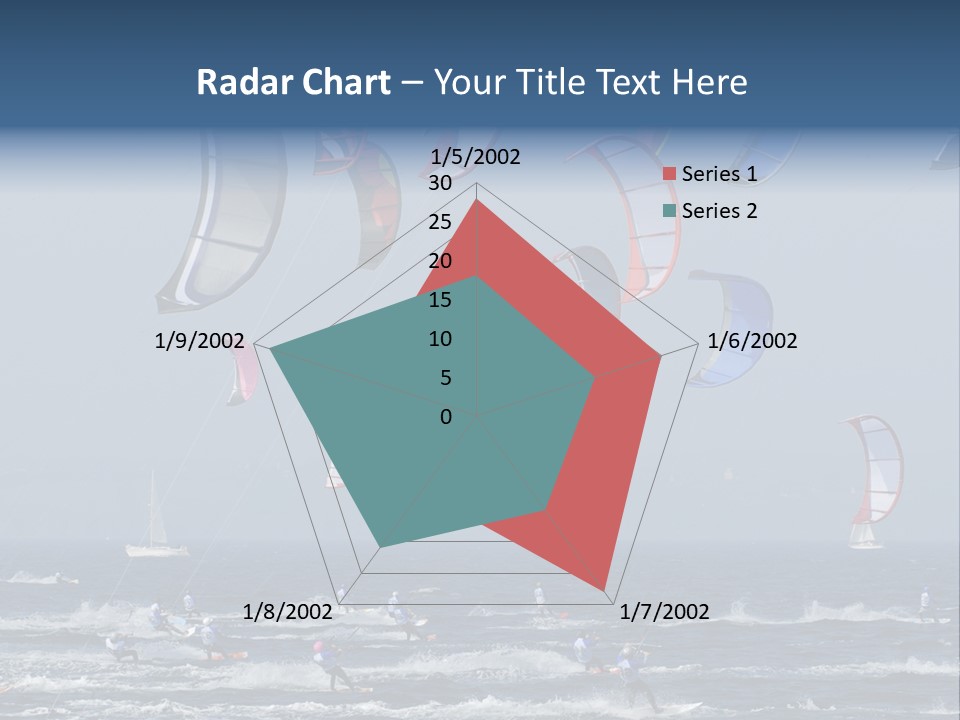 Radar Chart – Your Title Text Here

1/5/2002
30
25
20
15
10
5
0

Series 1
Series 2

1/6/2002
1/7/2002
1/8/2002
1/9/2002